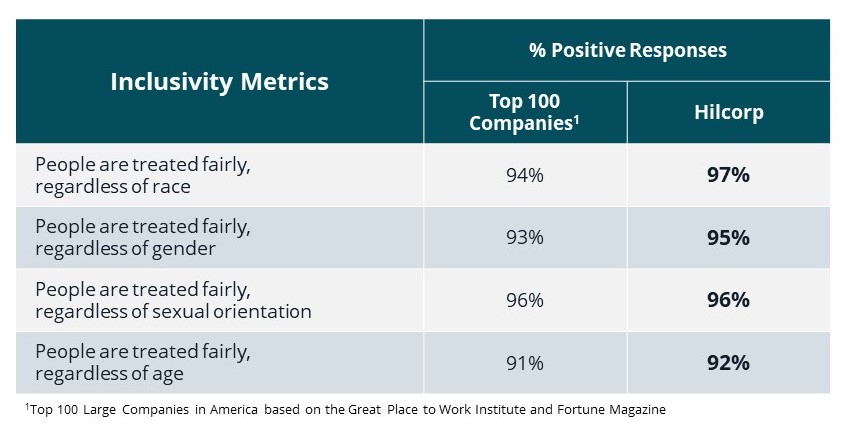 | Inclusivity Metrics | % Positive Responses | |
|---|---|---|
| | Top 100 Companies$^1$ | Hilcorp |
| People are treated fairly, regardless of race | 94% | **97%** |
| People are treated fairly, regardless of gender | 93% | **95%** |
| People are treated fairly, regardless of sexual orientation | 96% | **96%** |
| People are treated fairly, regardless of age | 91% | **92%** |

$^1$Top 100 Large Companies in America based on the Great Place to Work Institute and Fortune Magazine